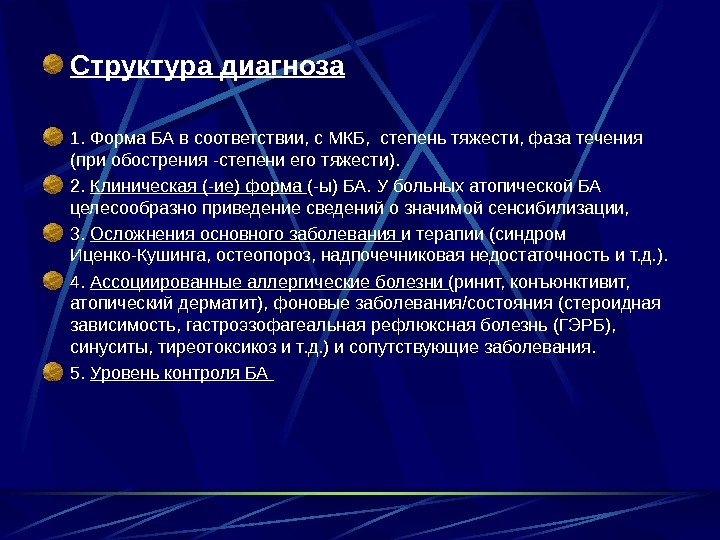 Структура диагноза

1. Форма БА в соответствии, с МКБ, степень тяжести, фаза течения (при обострения -степени его тяжести).

2. Клиническая (-ие) форма (-ы) БА. У больных атопической БА целесообразно приведение сведений о значимой сенсибилизации,

3. Осложнения основного заболевания и терапии (синдром Иценко-Кушинга, остеопороз, надпочечниковая недостаточность и т.д.).

4. Ассоциированные аллергические болезни (ринит, конъюнктивит, атопический дерматит), фоновые заболевания/состояния (стероидная зависимость, гастроэзофагеальная рефлюксная болезнь (ГЭРБ), синуситы, тиреотоксикоз и т.д.) и сопутствующие заболевания.

5. Уровень контроля БА